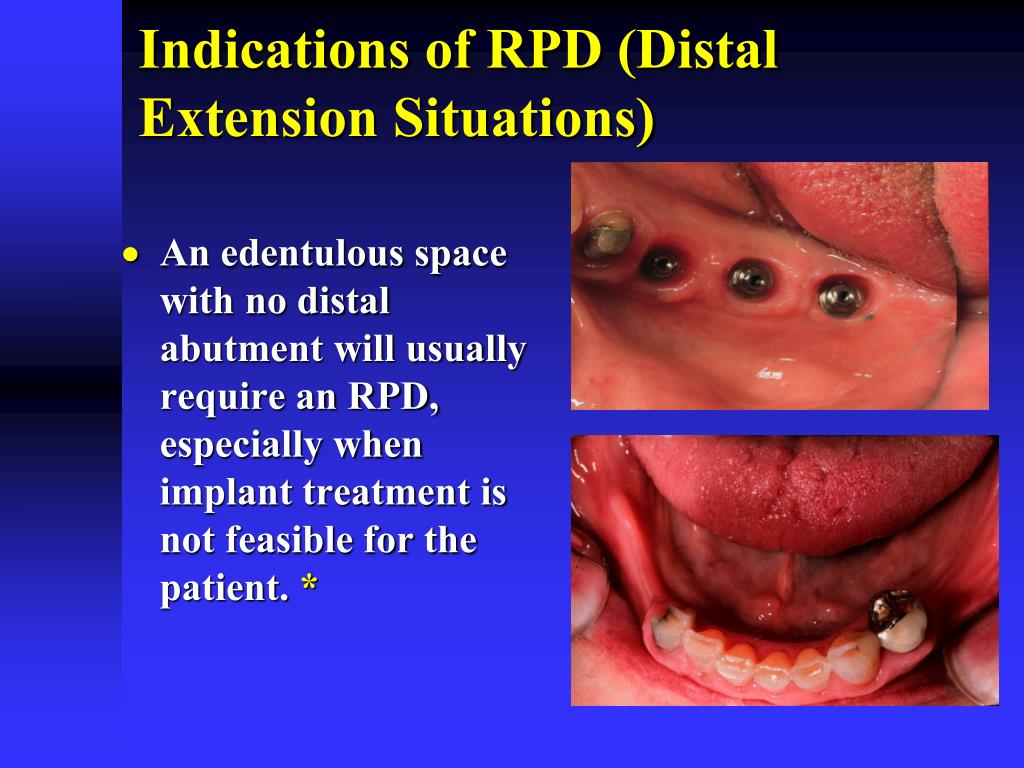 Indications of RPD (Distal Extension Situations)

• An edentulous space with no distal abutment will usually require an RPD, especially when implant treatment is not feasible for the patient. *